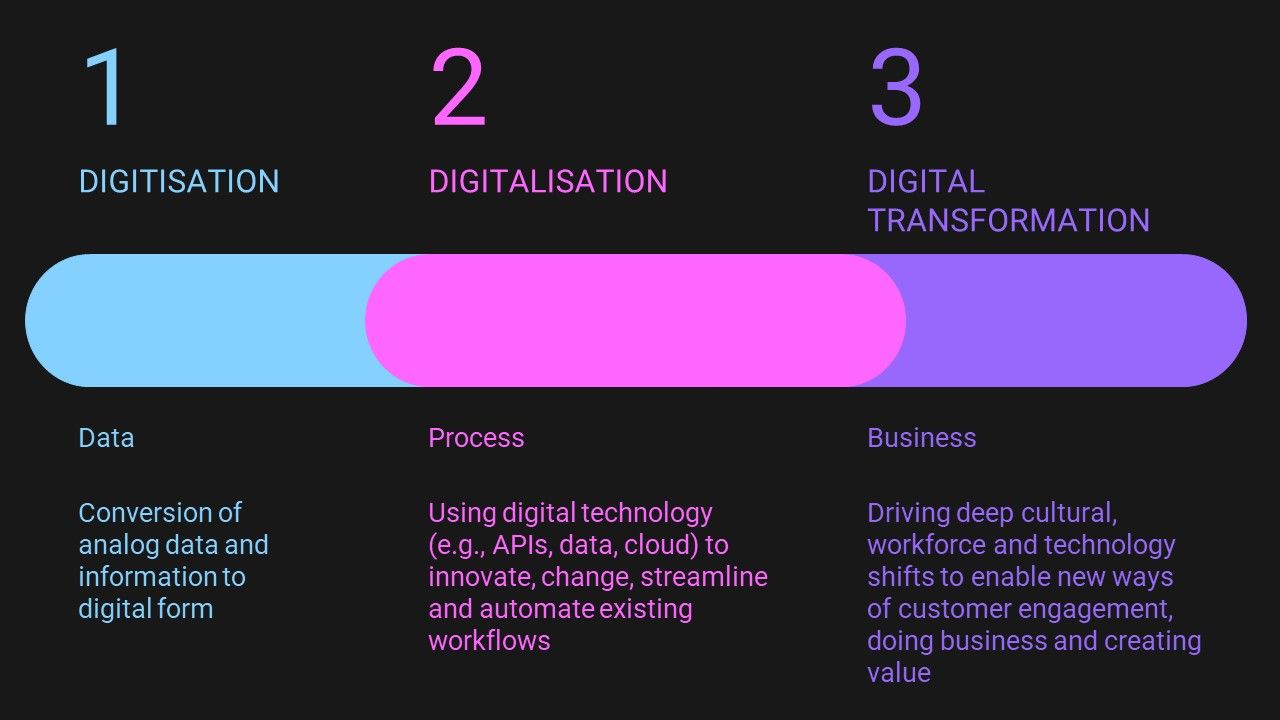 1

DIGITISATION

Data

Conversion of analog data and information to digital form

2

DIGITALISATION

Process

Using digital technology (e.g., APIs, data, cloud) to innovate, change, streamline and automate existing workflows

3

DIGITAL TRANSFORMATION

Business

Driving deep cultural, workforce and technology shifts to enable new ways of customer engagement, doing business and creating value